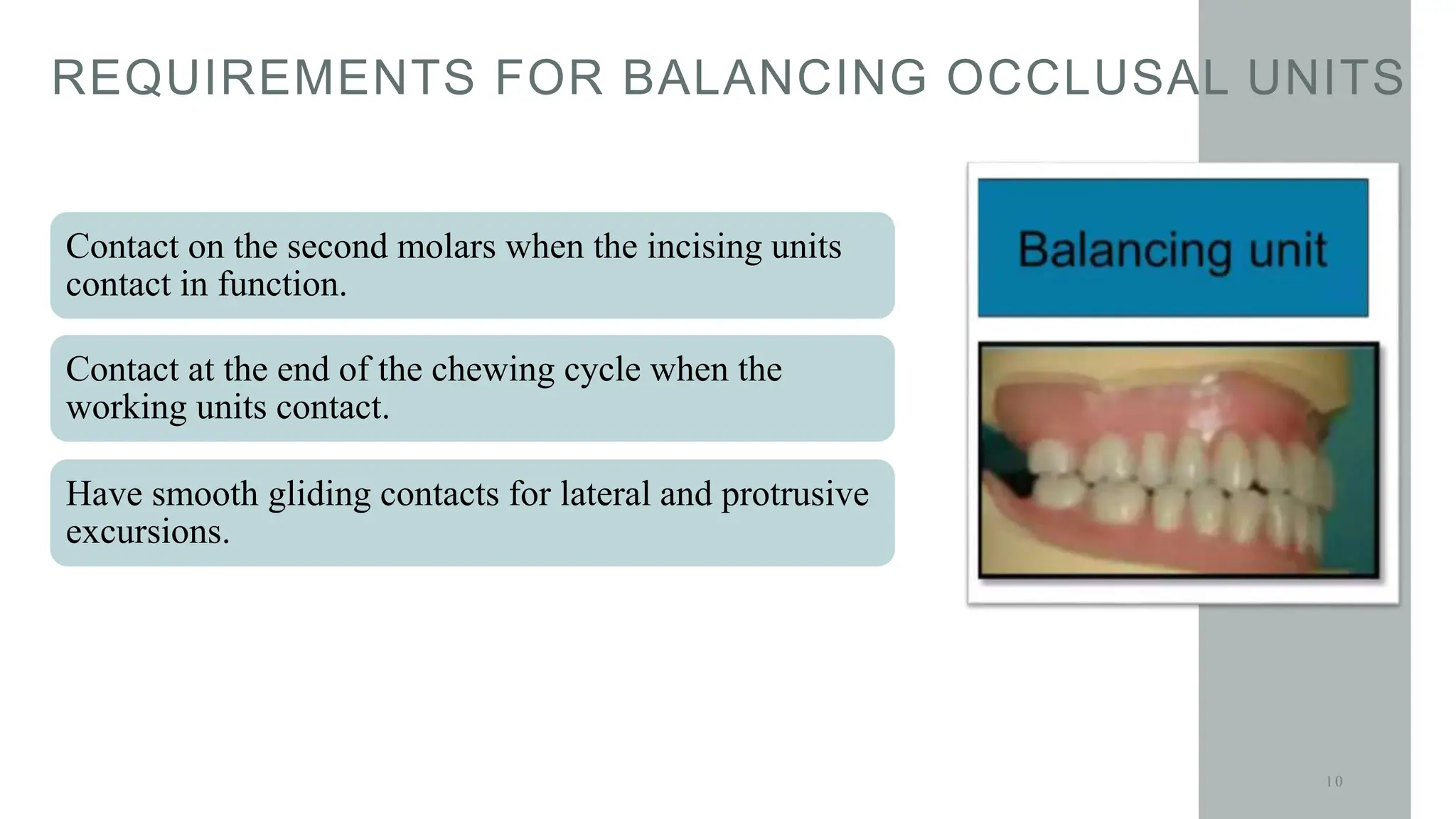 REQUIREMENTS FOR BALANCING OCCLUSAL UNITS

Contact on the second molars when the incising units contact in function.

Contact at the end of the chewing cycle when the working units contact.

Have smooth gliding contacts for lateral and protrusive excursions.

Balancing unit

10